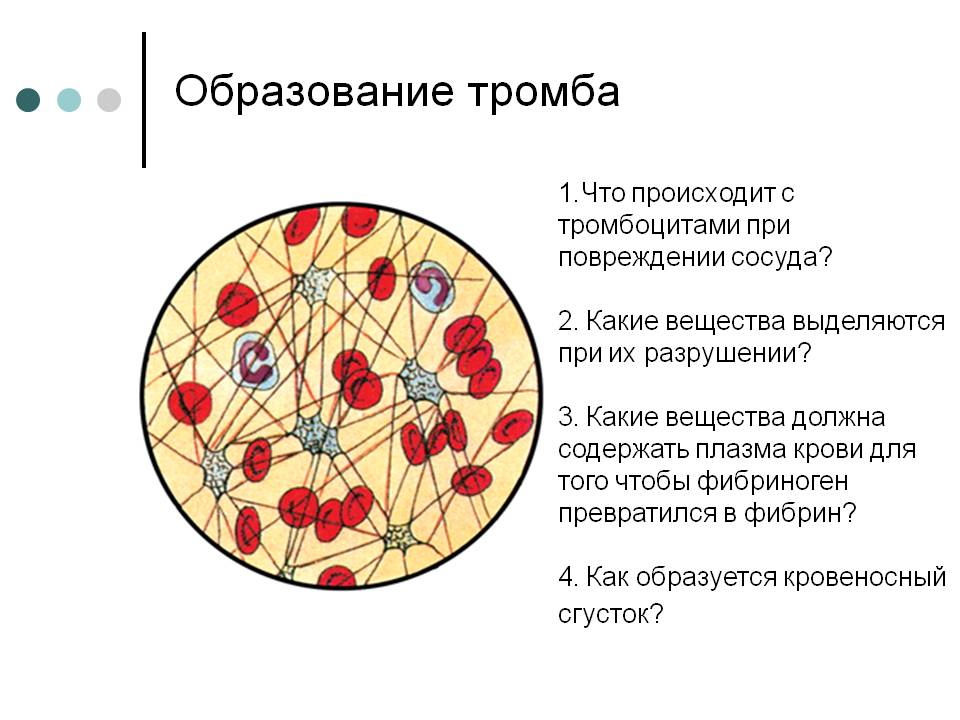 Образование тромба

1.Что происходит с тромбоцитами при повреждении сосуда?

2. Какие вещества выделяются при их разрушении?

3. Какие вещества должна содержать плазма крови для того чтобы фибриноген превратился в фибрин?

4. Как образуется кровеносный сгусток?